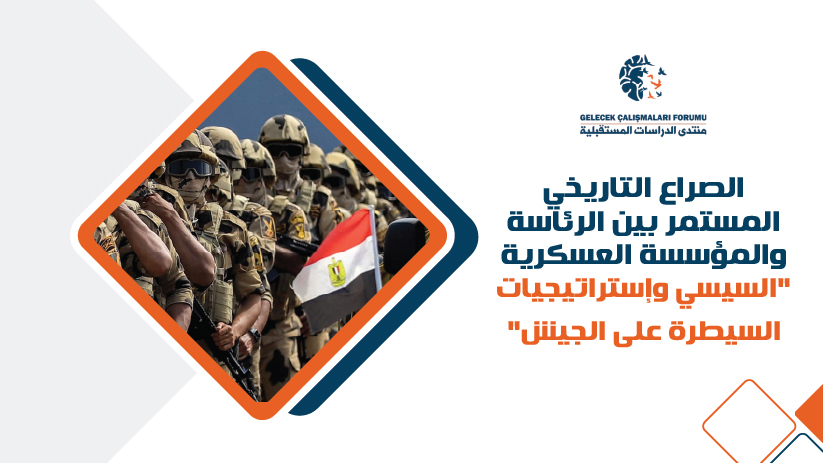 GELECEK ÇALIŞMALARI FORUMU
منتدى الدراسات المستقبلية

الصراع التاريخي المستمر بين الرئاسة والمؤسسة العسكرية
"السيسي وإستراتيجيات السيطرة على الجيش"